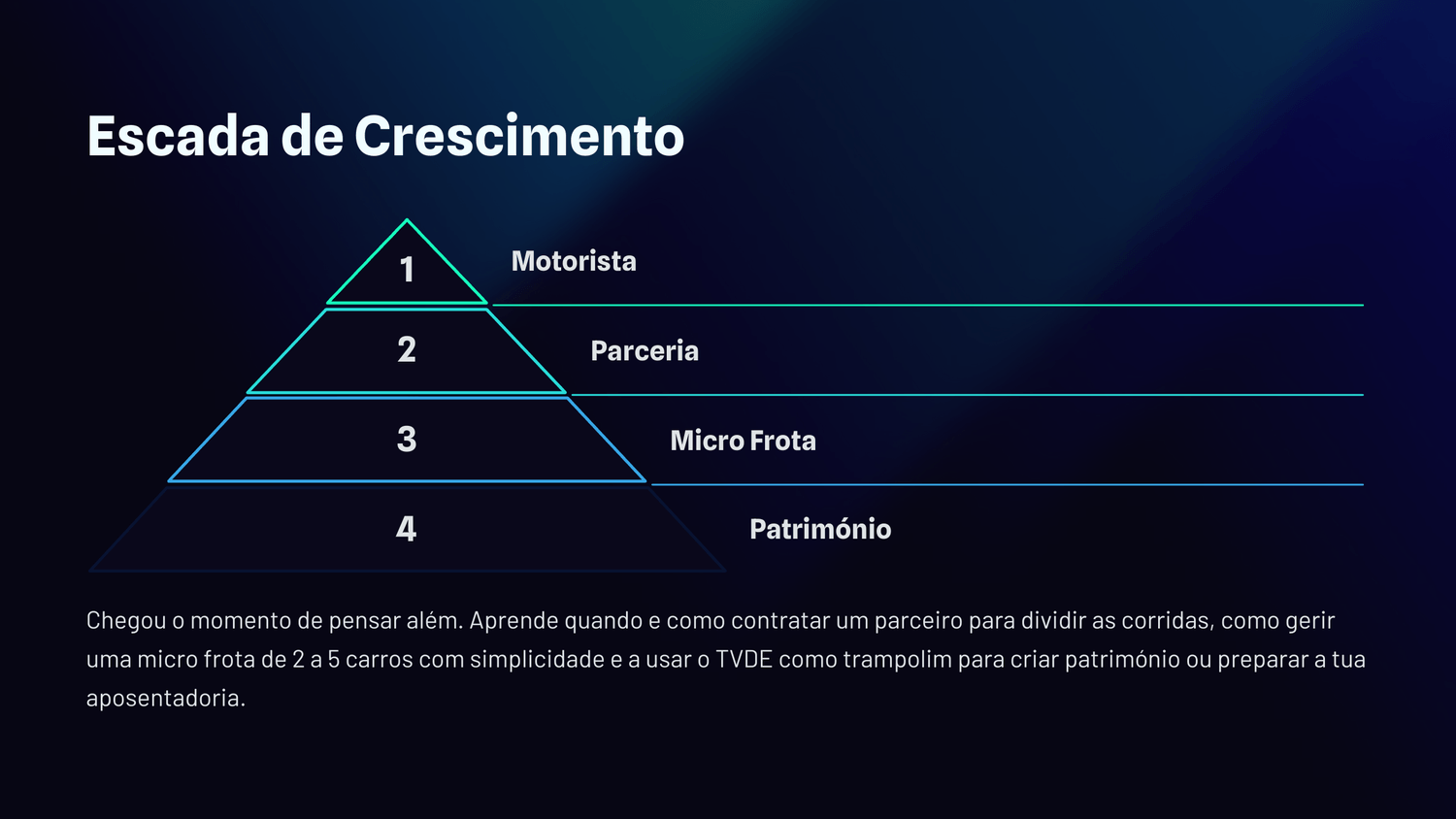 Escada de Crescimento

1

Motorista

2

Parceria

3

Micro Frota

4

Património

Chegou o momento de pensar além. Aprende quando e como contratar um parceiro para dividir as corridas, como gerir uma micro frota de 2 a 5 carros com simplicidade e a usar o TVDE como trampolim para criar património ou preparar a tua aposentadoria.